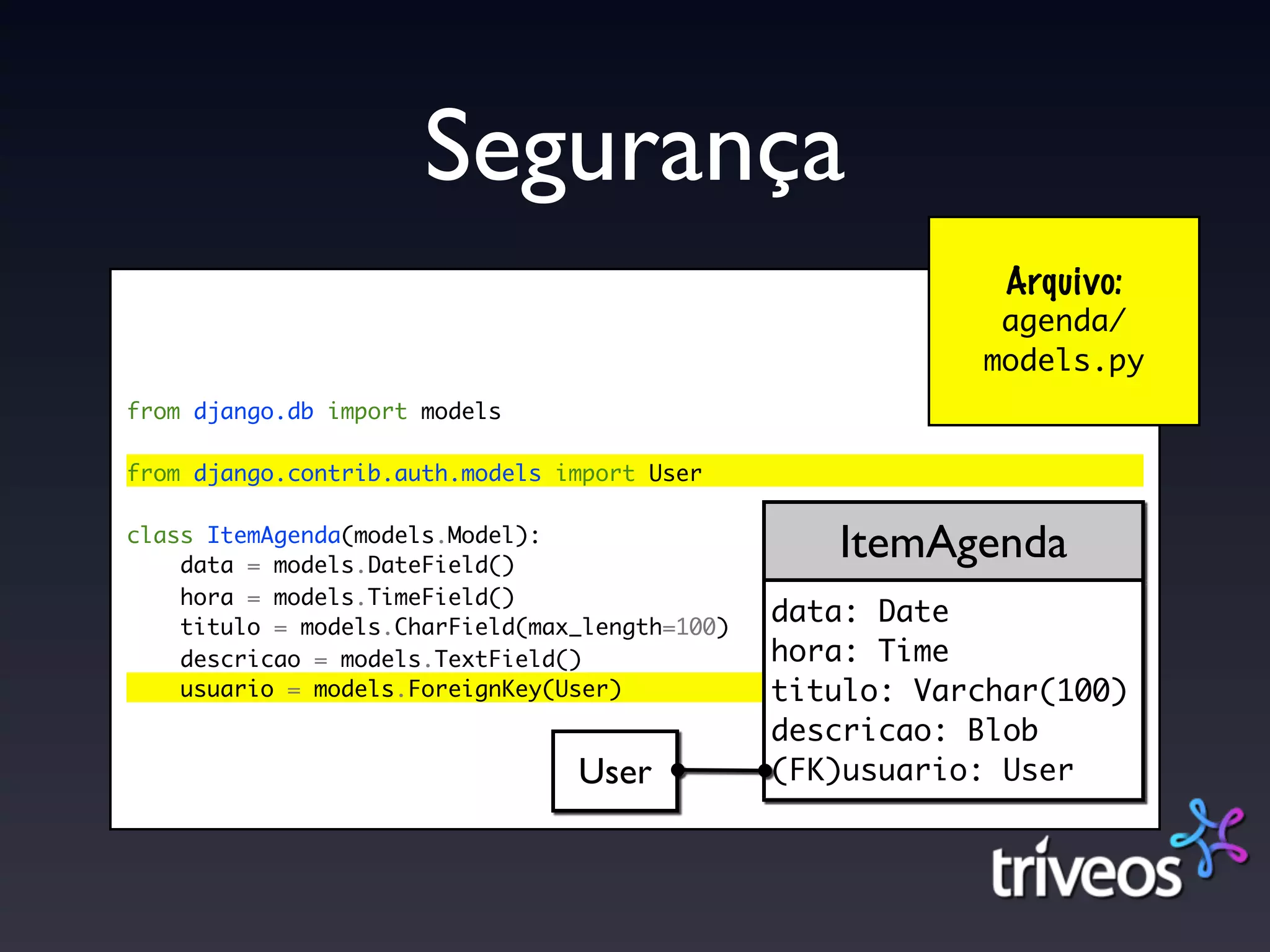 Segurança

Arquivo:
agenda/
models.py

from django.db import models

from django.contrib.auth.models import User

class ItemAgenda(models.Model):
    data = models.DateField()
    hora = models.TimeField()
    titulo = models.CharField(max_length=100)
    descricao = models.TextField()
    usuario = models.ForeignKey(User)

ItemAgenda

data: Date
hora: Time
titulo: Varchar(100)
descricao: Blob
(FK)usuario: User

User

triveos